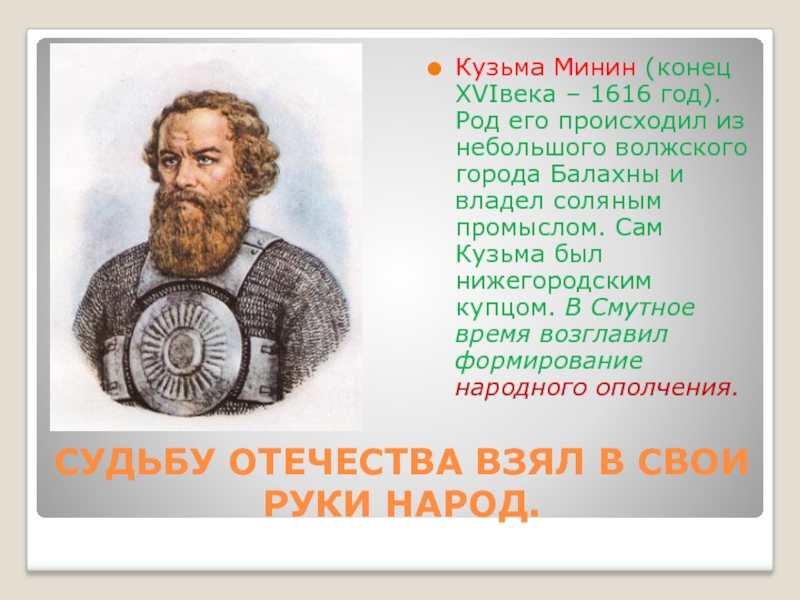 Кузьма Минин (конец XVIвека – 1616 год). Род его происходил из небольшого волжского города Балахны и владел соляным промыслом. Сам Кузьма был нижегородским купцом. В Смутное время возглавил формирование народного ополчения.

СУДЬБУ ОТЕЧЕСТВА ВЗЯЛ В СВОИ РУКИ НАРОД.